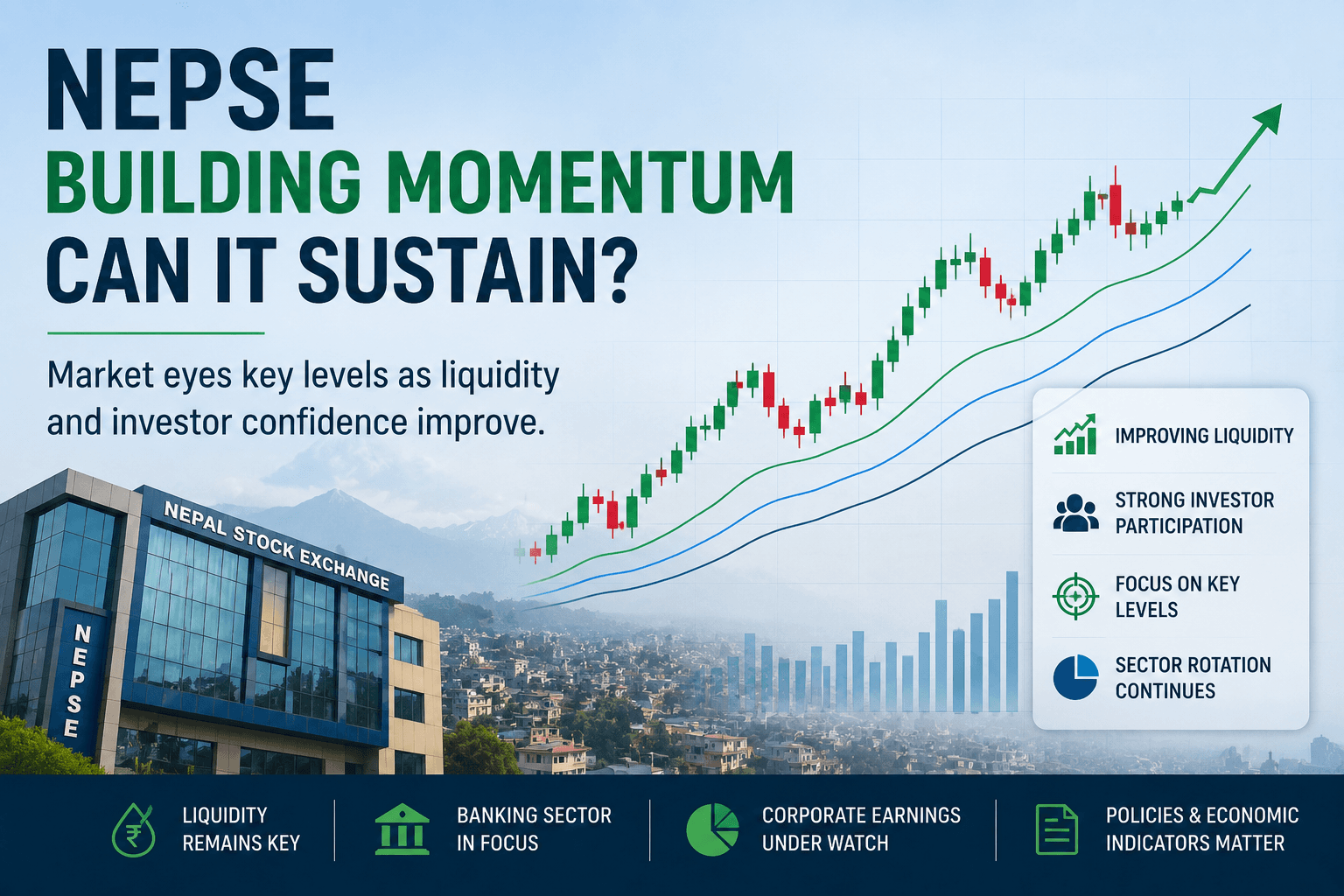 NEPSE
BUILDING MOMENTUM
CAN IT SUSTAIN?

Market eyes key levels as liquidity and investor confidence improve.

NEPAL STOCK EXCHANGE

NEPSE

IMPROVING LIQUIDITY

STRONG INVESTOR PARTICIPATION

FOCUS ON KEY LEVELS

SECTOR ROTATION CONTINUES

LIQUIDITY REMAINS KEY

BANKING SECTOR IN FOCUS

CORPORATE EARNINGS UNDER WATCH

POLICIES & ECONOMIC INDICATORS MATTER